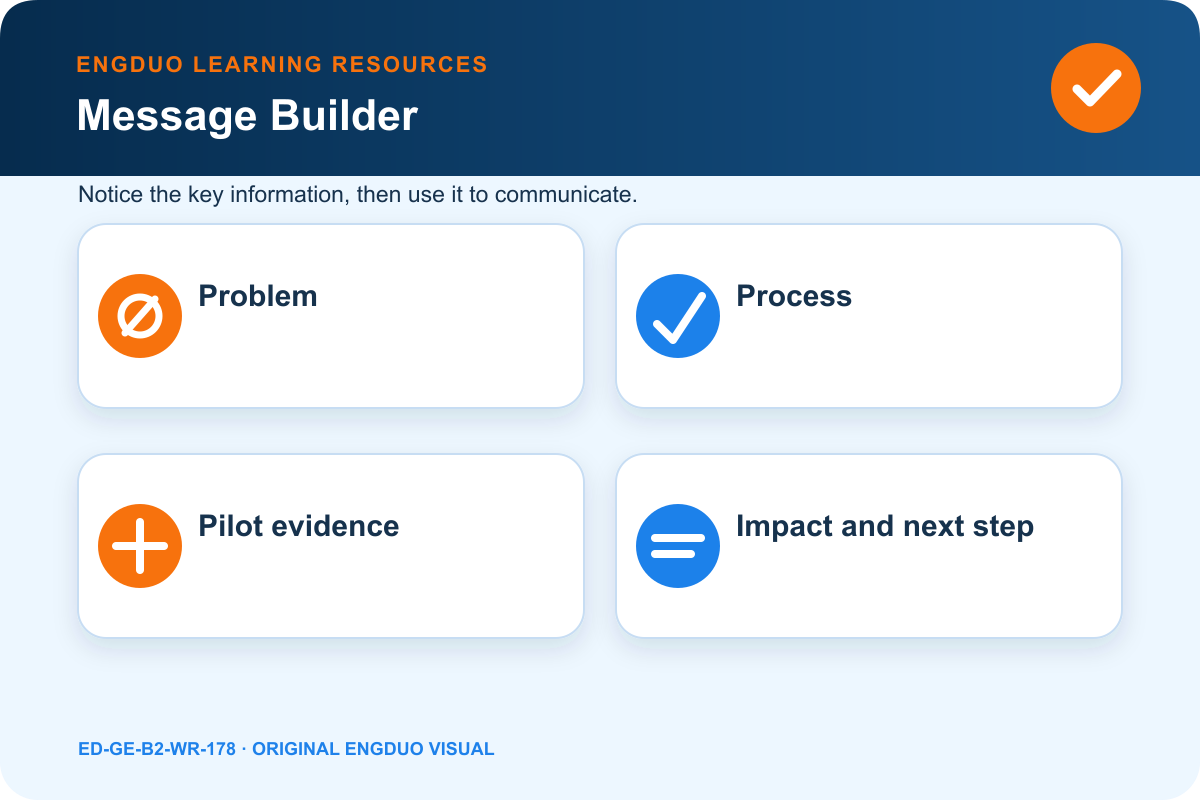 ENGDUO LEARNING RESOURCES

Message Builder

Notice the key information, then use it to communicate.

Problem

Process

Pilot evidence

Impact and next step

ED-GE-B2-WR-178 · ORIGINAL ENGDUO VISUAL